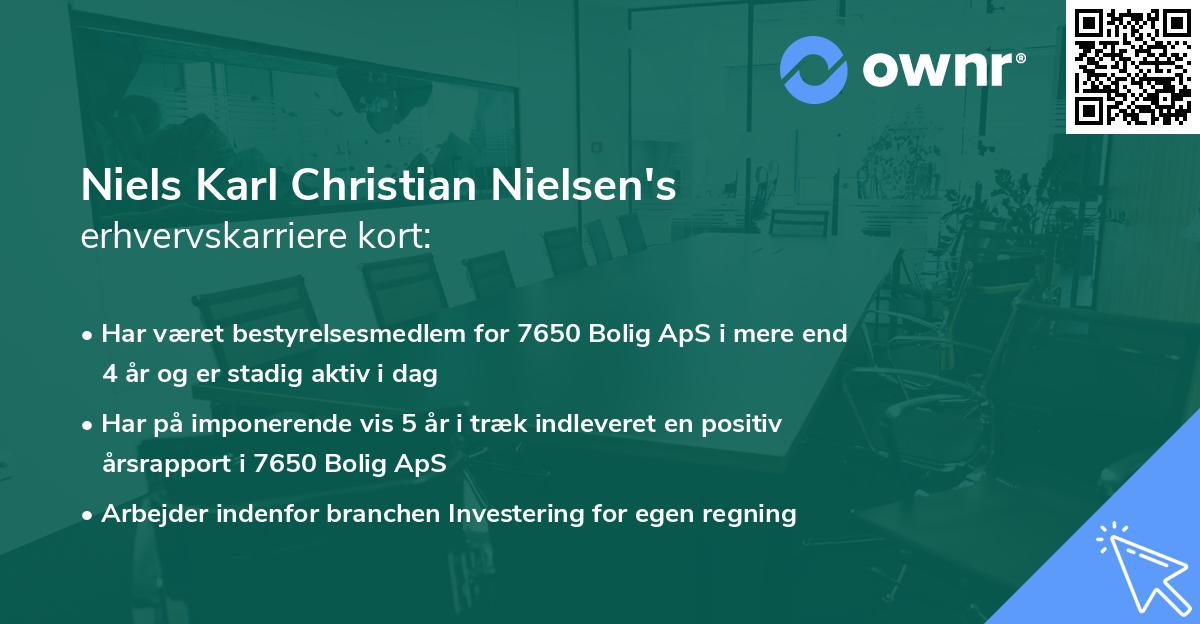 ownr®

Niels Karl Christian Nielsen's
erhvervskarriere kort:

• Har været bestyrelsesmedlem for 7650 Bolig ApS i mere end 4 år og er stadig aktiv i dag
• Har på imponerende vis 5 år i træk indleveret en positiv årsrapport i 7650 Bolig ApS
• Arbejder indenfor branchen Investering for egen regning